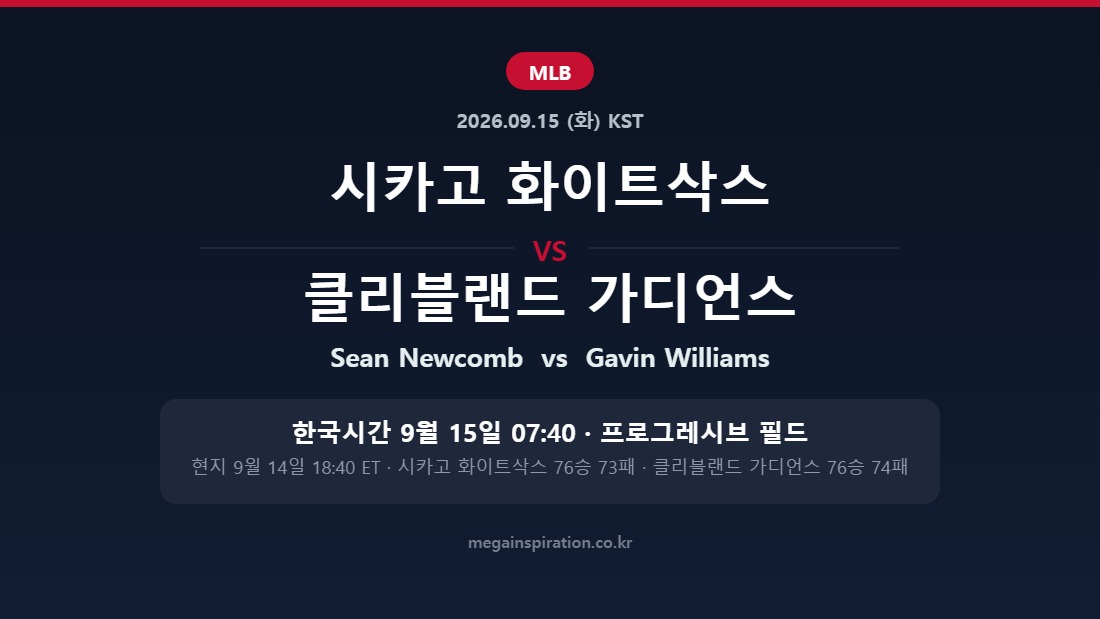 MLB

2026.09.15 (화) KST

시카고 화이트삭스

VS

클리블랜드 가디언스

Sean Newcomb vs Gavin Williams

한국시간 9월 15일 07:40 · 프로그레시브 필드

현지 9월 14일 18:40 ET · 시카고 화이트삭스 76승 73패 · 클리블랜드 가디언스 76승 74패

megainspiration.co.kr